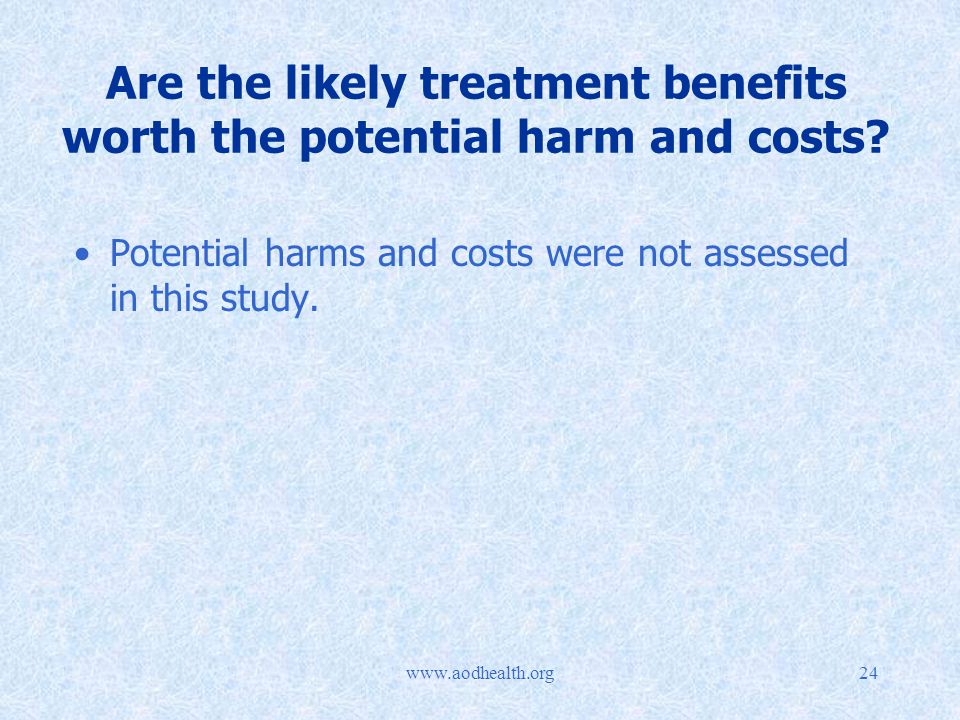 Are the likely treatment benefits worth the potential harm and costs?

• Potential harms and costs were not assessed in this study.

www.aodhealth.org

24